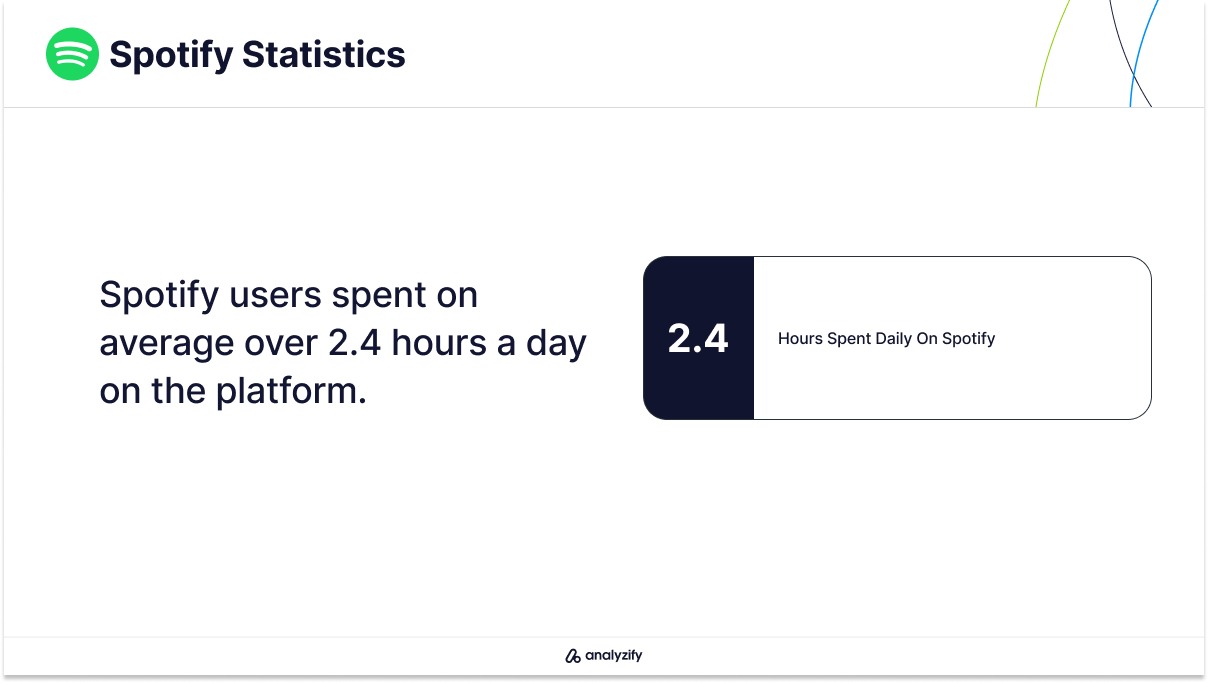 Spotify Statistics

Spotify users spent on average over 2.4 hours a day on the platform.

2.4

Hours Spent Daily On Spotify

analyzify